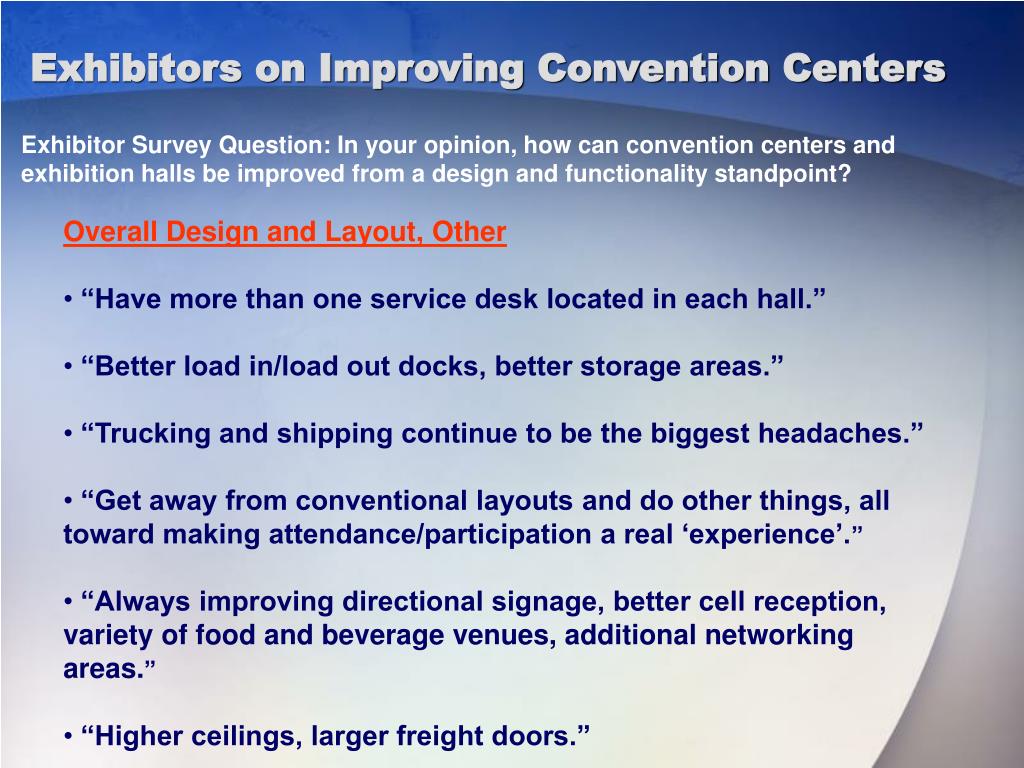 Exhibitors on Improving Convention Centers

Exhibitor Survey Question: In your opinion, how can convention centers and exhibition halls be improved from a design and functionality standpoint?

Overall Design and Layout, Other

• “Have more than one service desk located in each hall.”

• “Better load in/load out docks, better storage areas.”

• “Trucking and shipping continue to be the biggest headaches.”

• “Get away from conventional layouts and do other things, all toward making attendance/participation a real ‘experience’.”

• “Always improving directional signage, better cell reception, variety of food and beverage venues, additional networking areas.”

• “Higher ceilings, larger freight doors.”